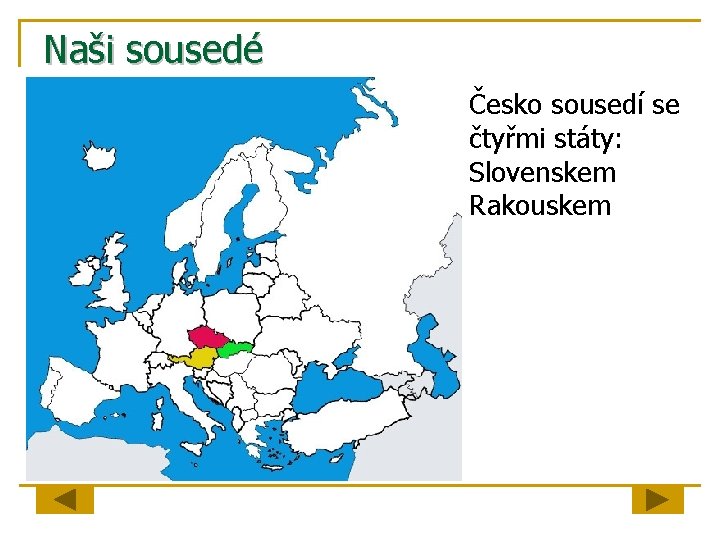 Naši sousedé

Česko sousedí se čtyřmi státy:
Slovenskem
Rakouskem